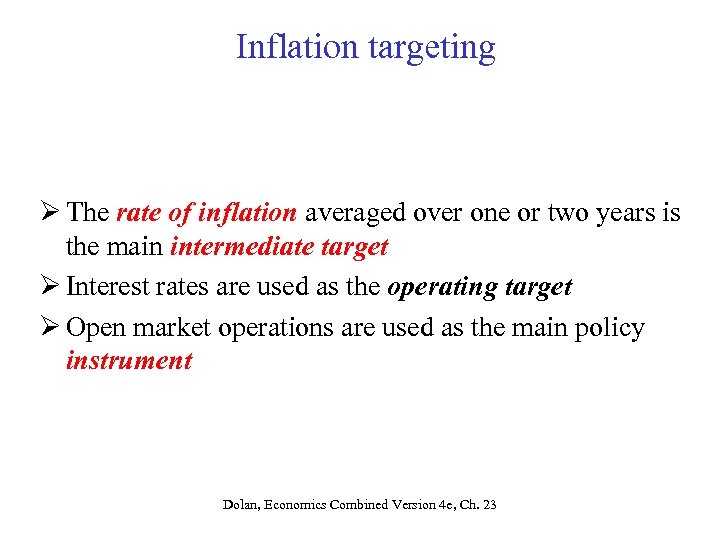 Inflation targeting

➢ The rate of inflation averaged over one or two years is the main intermediate target

➢ Interest rates are used as the operating target

➢ Open market operations are used as the main policy instrument

Dolan, Economics Combined Version 4e, Ch. 23